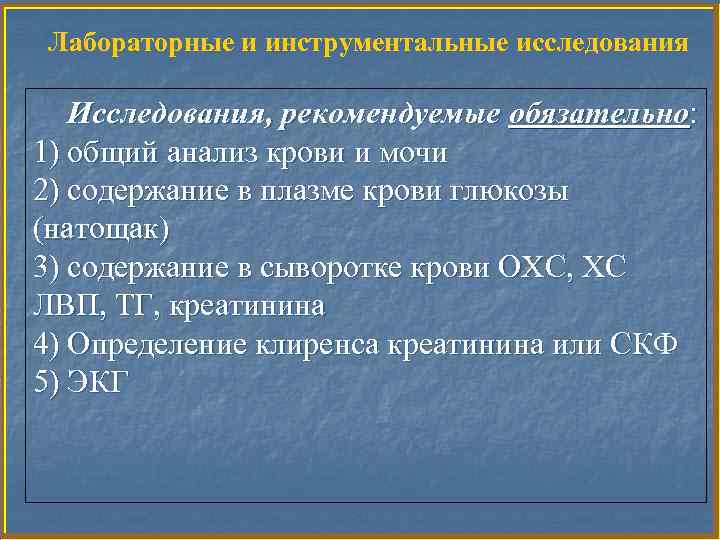 Лабораторные и инструментальные исследования

Исследования, рекомендуемые обязательно:
1) общий анализ крови и мочи
2) содержание в плазме крови глюкозы (натощак)
3) содержание в сыворотке крови ОХС, ХС ЛВП, ТГ, креатинина
4) Определение клиренса креатинина или СКФ
5) ЭКГ